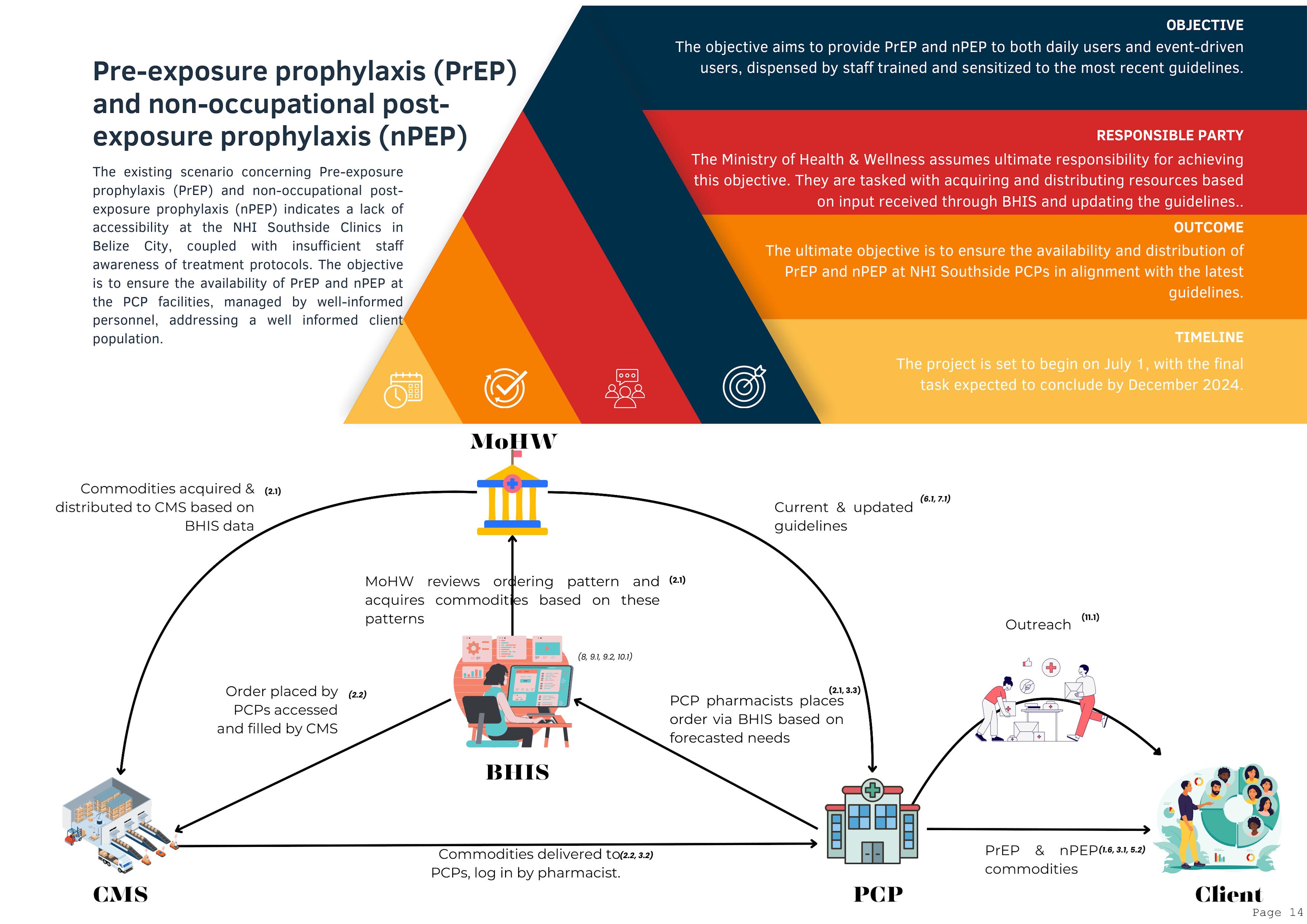 Pre-exposure prophylaxis (PrEP) and non-occupational post-exposure prophylaxis (nPEP)

The existing scenario concerning Pre-exposure prophylaxis (PrEP) and non-occupational post-exposure prophylaxis (nPEP) indicates a lack of accessibility at the NHI Southside Clinics in Belize City, coupled with insufficient staff awareness of treatment protocols. The objective is to ensure the availability of PrEP and nPEP at the PCP facilities, managed by well-informed personnel, addressing a well informed client population.

OBJECTIVE
The objective aims to provide PrEP and nPEP to both daily users and event-driven users, dispensed by staff trained and sensitized to the most recent guidelines.

RESPONSIBLE PARTY
The Ministry of Health & Wellness assumes ultimate responsibility for achieving this objective. They are tasked with acquiring and distributing resources based on input received through BHIS and updating the guidelines..

OUTCOME
The ultimate objective is to ensure the availability and distribution of PrEP and nPEP at NHI Southside PCPs in alignment with the latest guidelines.

TIMELINE
The project is set to begin on July 1, with the final task expected to conclude by December 2024.

MoHW

Commodities acquired & distributed to CMS based on BHIS data (2.1)

Current & updated guidelines (6.1, 7.1)

MoHW reviews ordering pattern and acquires commodities based on these patterns (2.1)

Outreach (11.1)

(8, 9.1, 9.2, 10.1)

Order placed by PCPs accessed and filled by CMS (2.2)

PCP pharmacists places order via BHIS based on forecasted needs (2.1, 3.3)

BHIS

Commodities delivered to PCPs, log in by pharmacist. (2.2, 3.2)

PrEP & nPEP commodities (1.6, 3.1, 5.2)

CMS

PCP

Client

Page 14